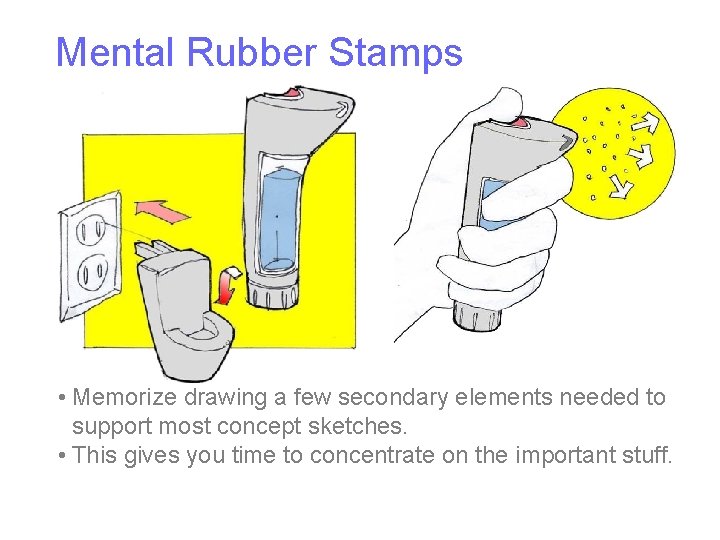 Mental Rubber Stamps

• Memorize drawing a few secondary elements needed to support most concept sketches.
• This gives you time to concentrate on the important stuff.